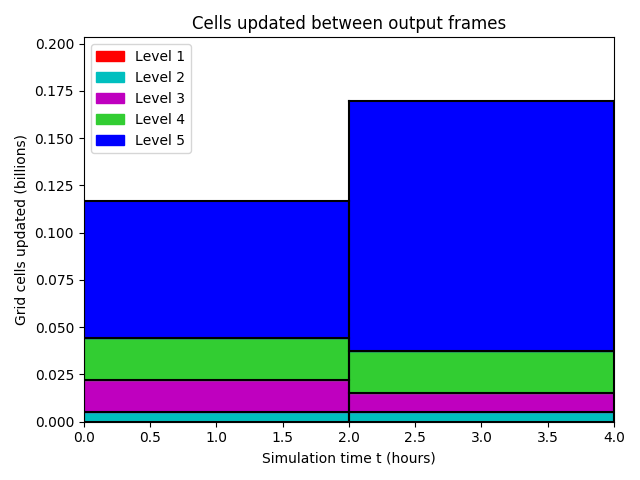 Cells updated between output frames

Level 1
Level 2
Level 3
Level 4
Level 5

Grid cells updated (billions)

0.200
0.175
0.150
0.125
0.100
0.075
0.050
0.025
0.000

0.0
0.5
1.0
1.5
2.0
2.5
3.0
3.5
4.0

Simulation time t (hours)